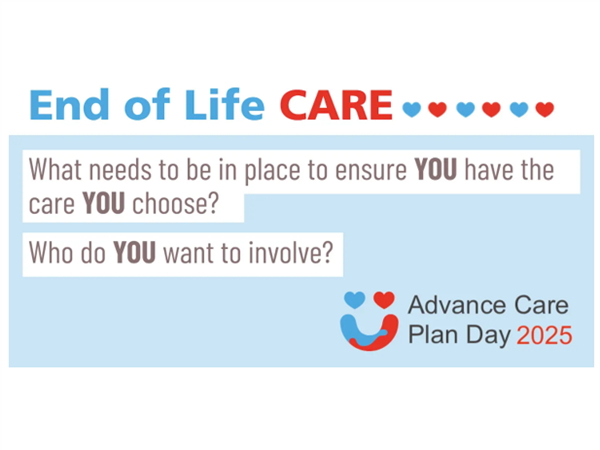 End of Life CARE

What needs to be in place to ensure YOU have the care YOU choose?

Who do YOU want to involve?

Advance Care Plan Day 2025